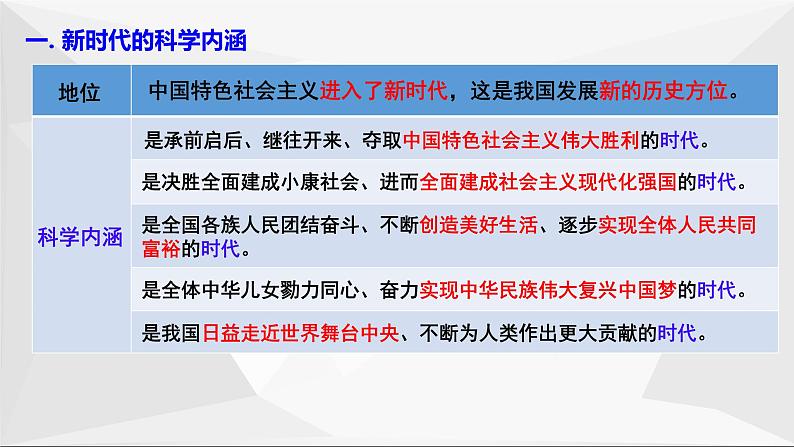 一. 新时代的科学内涵

| 地位 | 中国特色社会主义进入了新时代，这是我国发展新的历史方位。 |
|---|---|
| 科学内涵 | 是承前启后、继往开来、夺取中国特色社会主义伟大胜利的时代。 |
| | 是决胜全面建成小康社会、进而全面建成社会主义现代化强国的时代。 |
| | 是全国各族人民团结奋斗、不断创造美好生活、逐步实现全体人民共同富裕的时代。 |
| | 是全体中华儿女勠力同心、奋力实现中华民族伟大复兴中国梦的时代。 |
| | 是我国日益走近世界舞台中央、不断为人类作出更大贡献的时代。 |